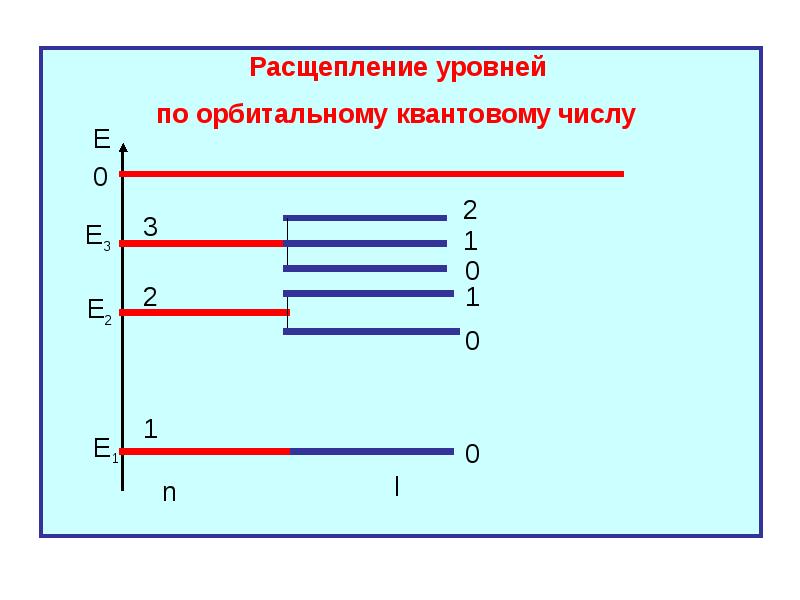 Расщепление уровней

по орбитальному квантовому числу

E

0

$E_3$ 3

2

1

0

$E_2$ 2

1

0

$E_1$ 1

0

n

l